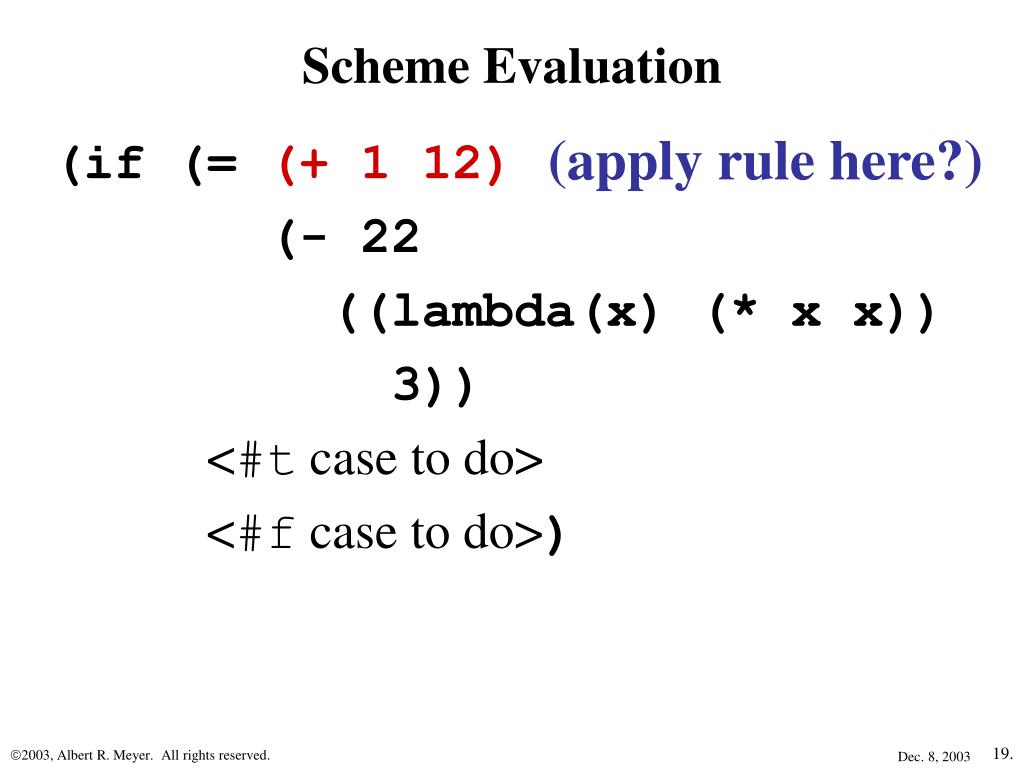 Scheme Evaluation

(if (= (+ 1 12) (apply rule here?)
(- 22
((lambda(x) (* x x))
3))
<#t case to do>
<#f case to do>)

©2003, Albert R. Meyer. All rights reserved.

Dec. 8, 2003

19.